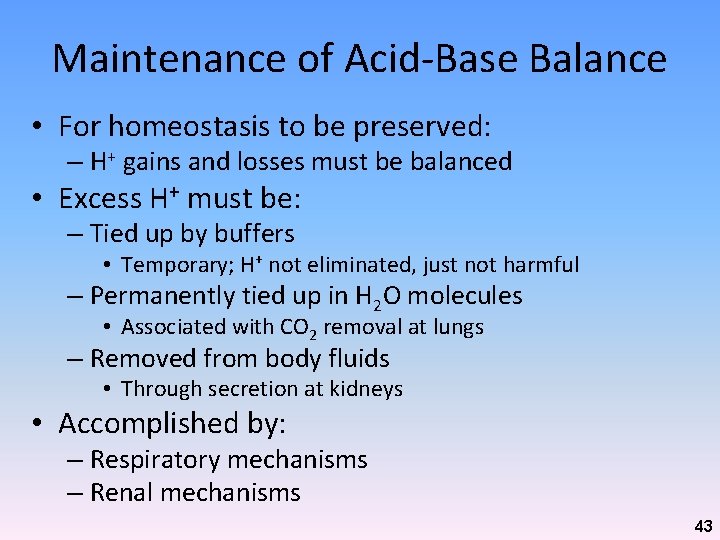 Maintenance of Acid-Base Balance

• For homeostasis to be preserved:
– $H^+$ gains and losses must be balanced
• Excess $H^+$ must be:
– Tied up by buffers
• Temporary; $H^+$ not eliminated, just not harmful
– Permanently tied up in $H_2O$ molecules
• Associated with $CO_2$ removal at lungs
– Removed from body fluids
• Through secretion at kidneys
• Accomplished by:
– Respiratory mechanisms
– Renal mechanisms

43